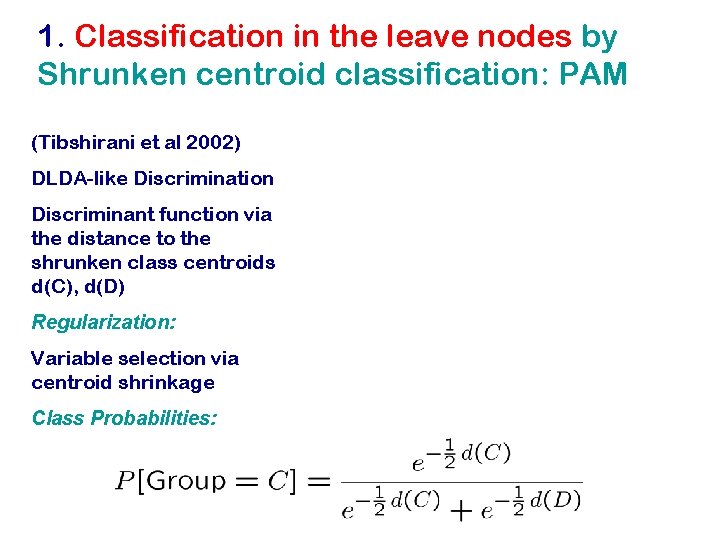 1. Classification in the leave nodes by Shrunken centroid classification: PAM

(Tibshirani et al 2002)

DLDA-like Discrimination

Discriminant function via the distance to the shrunken class centroids d(C), d(D)

Regularization:

Variable selection via centroid shrinkage

Class Probabilities:

$P[\text{Group} = C] = \frac{e^{-\frac{1}{2}d(C)}}{e^{-\frac{1}{2}d(C)} + e^{-\frac{1}{2}d(D)}}$